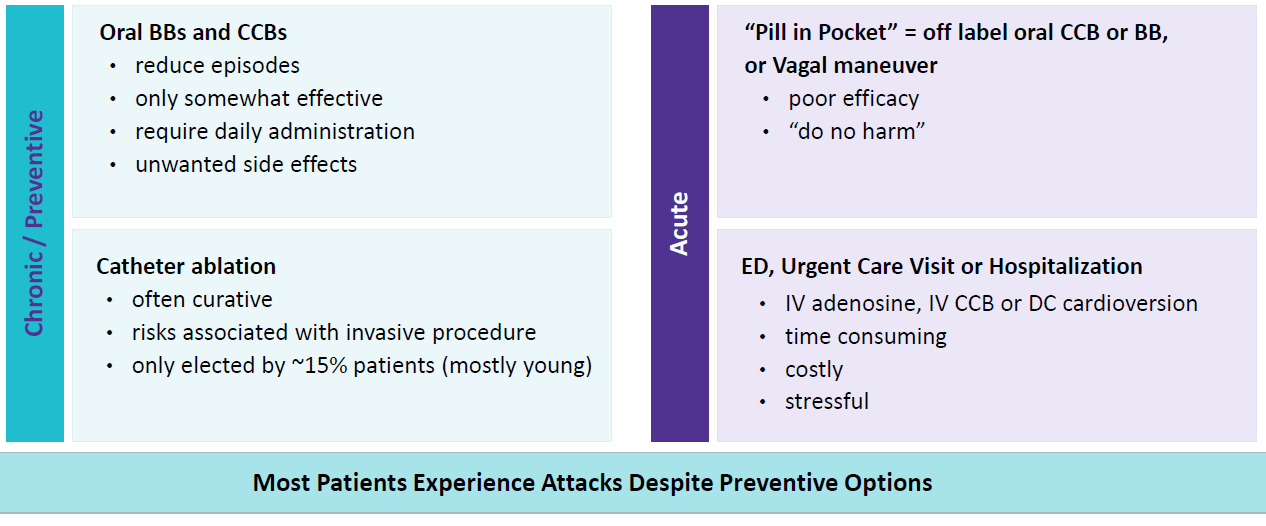 Chronic / Preventive

Oral BBs and CCBs
• reduce episodes
• only somewhat effective
• require daily administration
• unwanted side effects

Catheter ablation
• often curative
• risks associated with invasive procedure
• only elected by ~15% patients (mostly young)

Acute

“Pill in Pocket” = off label oral CCB or BB, or Vagal maneuver
• poor efficacy
• “do no harm”

ED, Urgent Care Visit or Hospitalization
• IV adenosine, IV CCB or DC cardioversion
• time consuming
• costly
• stressful

Most Patients Experience Attacks Despite Preventive Options